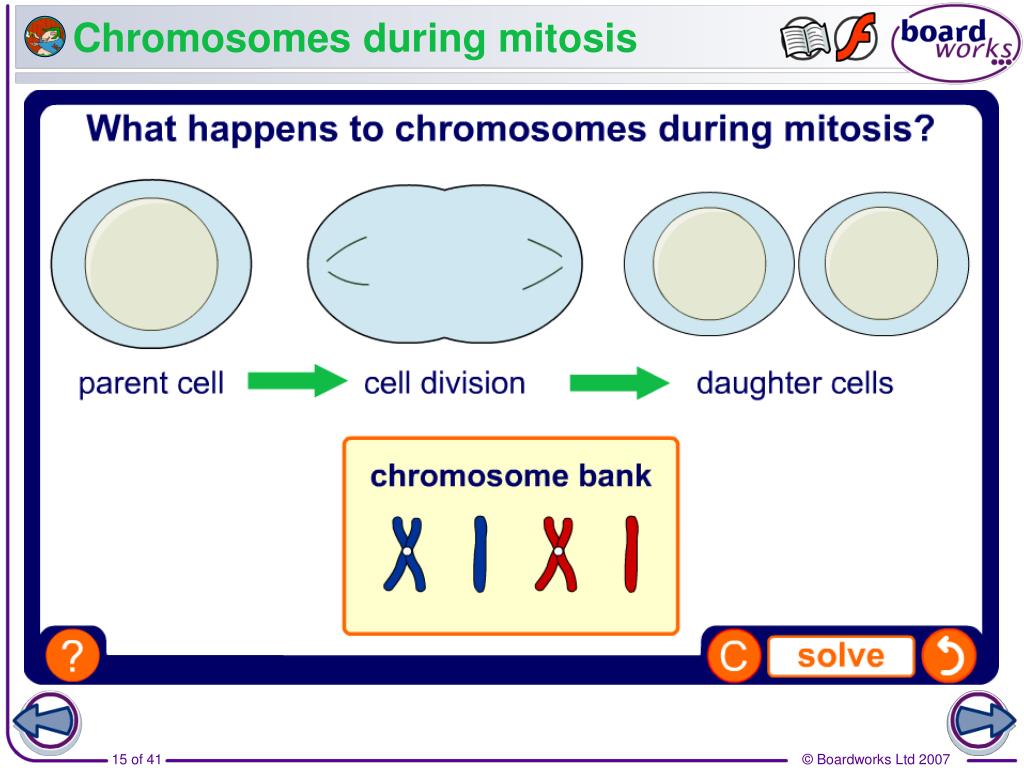 Chromosomes during mitosis

board works

What happens to chromosomes during mitosis?

parent cell

cell division

daughter cells

chromosome bank

?

C

solve

15 of 41

© Boardworks Ltd 2007